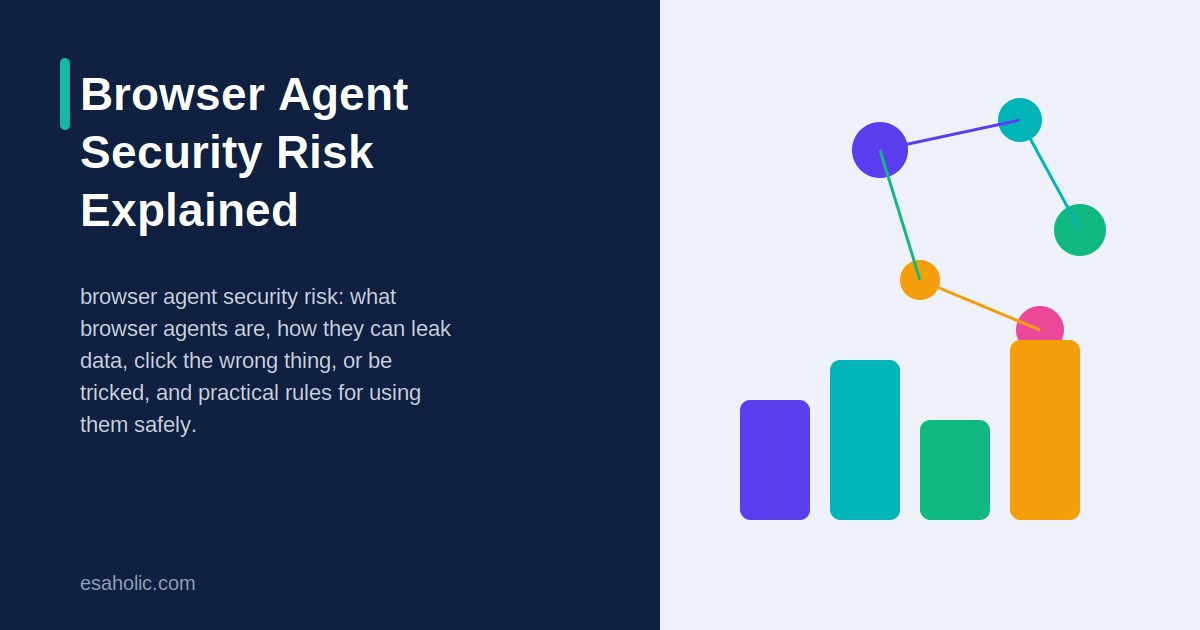 Browser Agent Security Risk Explained

browser agent security risk: what browser agents are, how they can leak data, click the wrong thing, or be tricked, and practical rules for using them safely.

esaholic.com